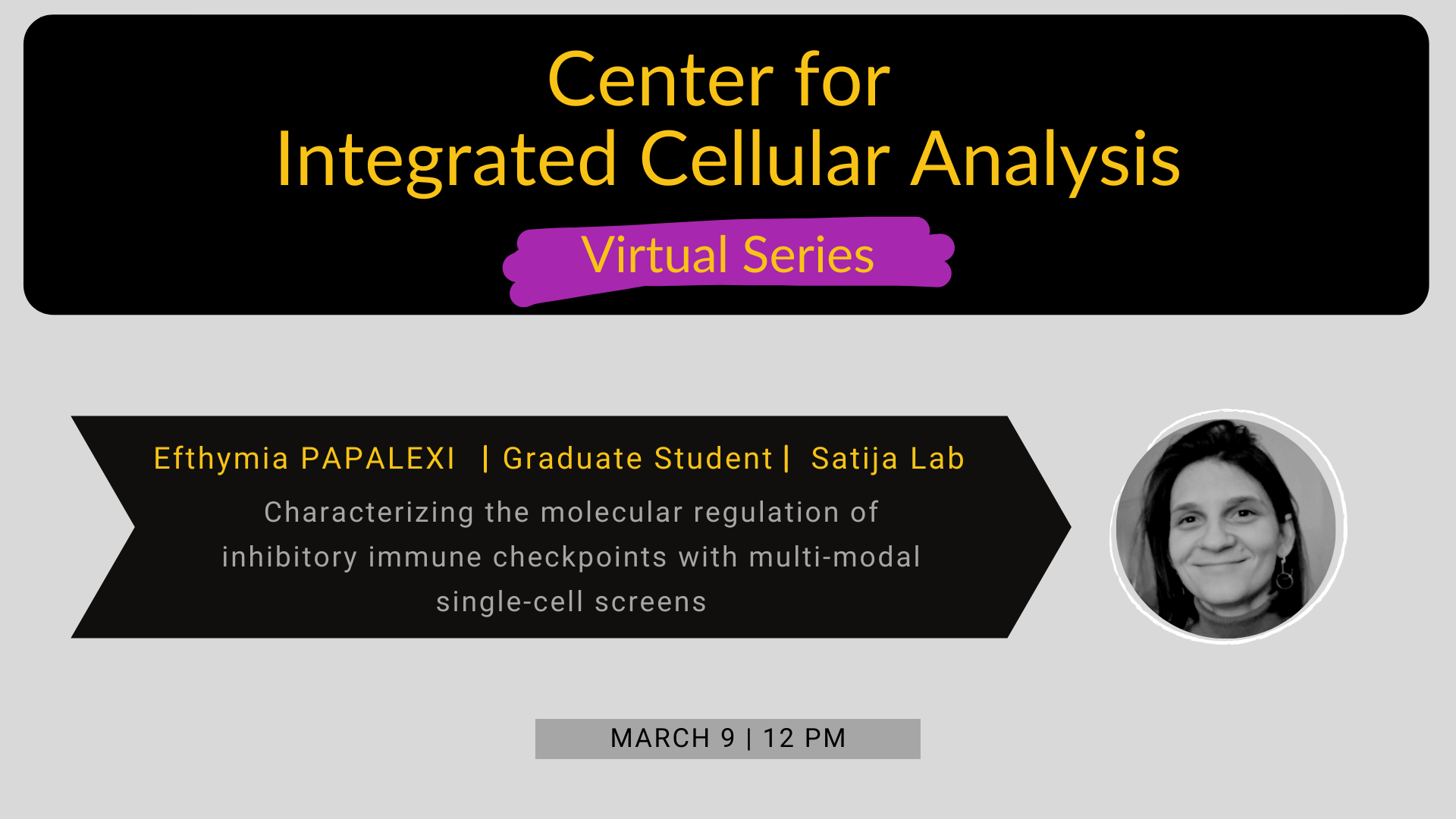 Center for
Integrated Cellular Analysis

Virtual Series

Efthymia PAPALEXI | Graduate Student | Satija Lab

Characterizing the molecular regulation of inhibitory immune checkpoints with multi-modal single-cell screens

MARCH 9 | 12 PM